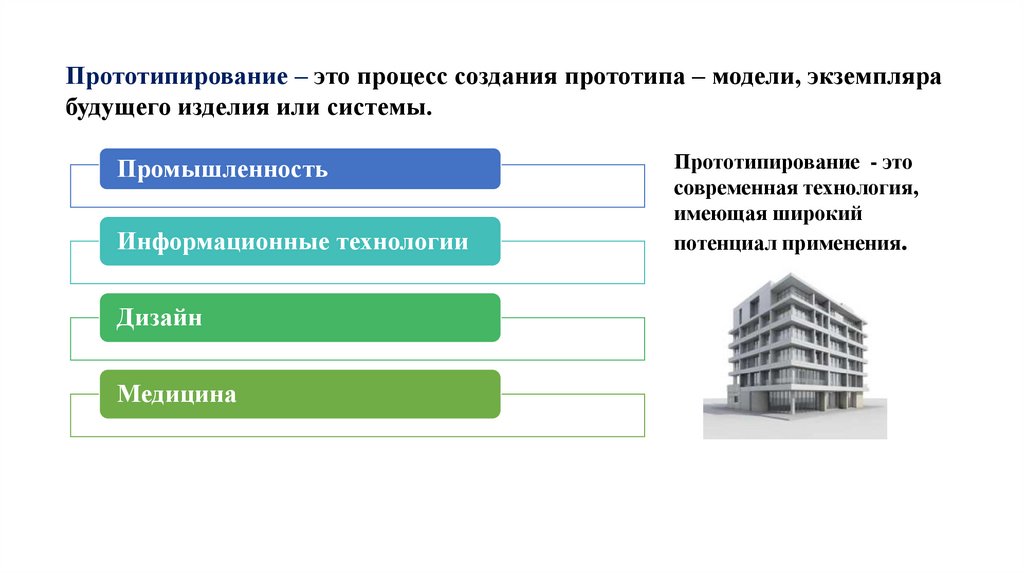 Прототипирование – это процесс создания прототипа – модели, экземпляра будущего изделия или системы.

Промышленность

Информационные технологии

Дизайн

Медицина

Прототипирование - это современная технология, имеющая широкий потенциал применения.